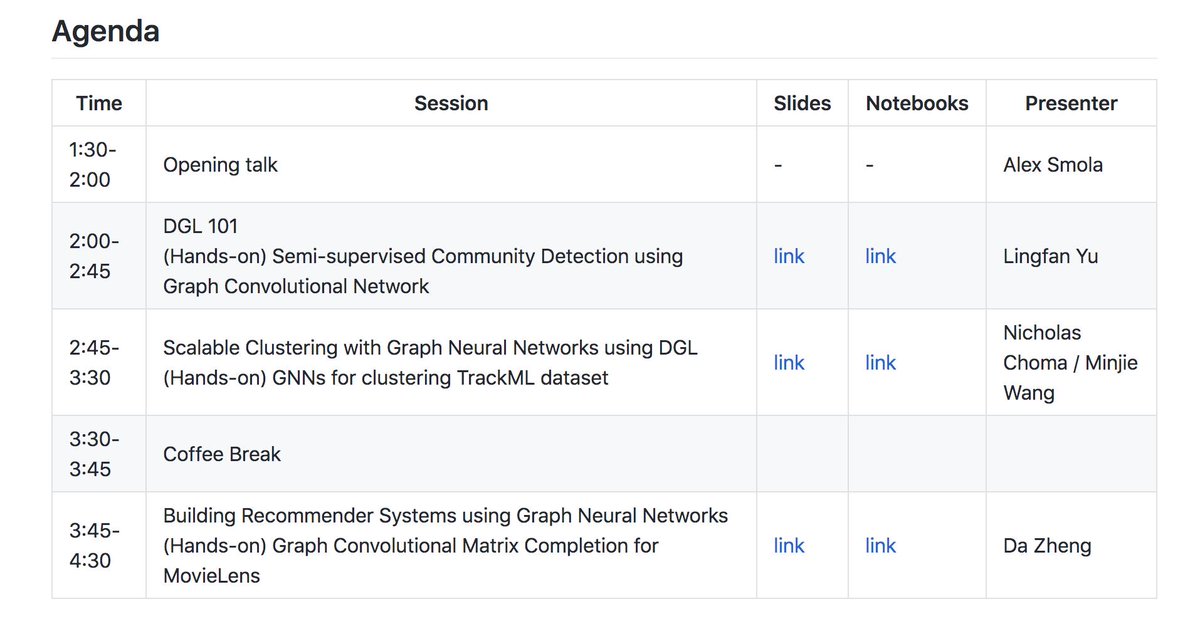 Agenda

| Time | Session | Slides | Notebooks | Presenter |
|---|---|---|---|---|
| 1:30-2:00 | Opening talk | - | - | Alex Smola |
| 2:00-2:45 | DGL 101 (Hands-on) Semi-supervised Community Detection using Graph Convolutional Network | link | link | Lingfan Yu |
| 2:45-3:30 | Scalable Clustering with Graph Neural Networks using DGL (Hands-on) GNNs for clustering TrackML dataset | link | link | Nicholas Choma / Minjie Wang |
| 3:30-3:45 | Coffee Break | | | |
| 3:45-4:30 | Building Recommender Systems using Graph Neural Networks (Hands-on) Graph Convolutional Matrix Completion for MovieLens | link | link | Da Zheng |